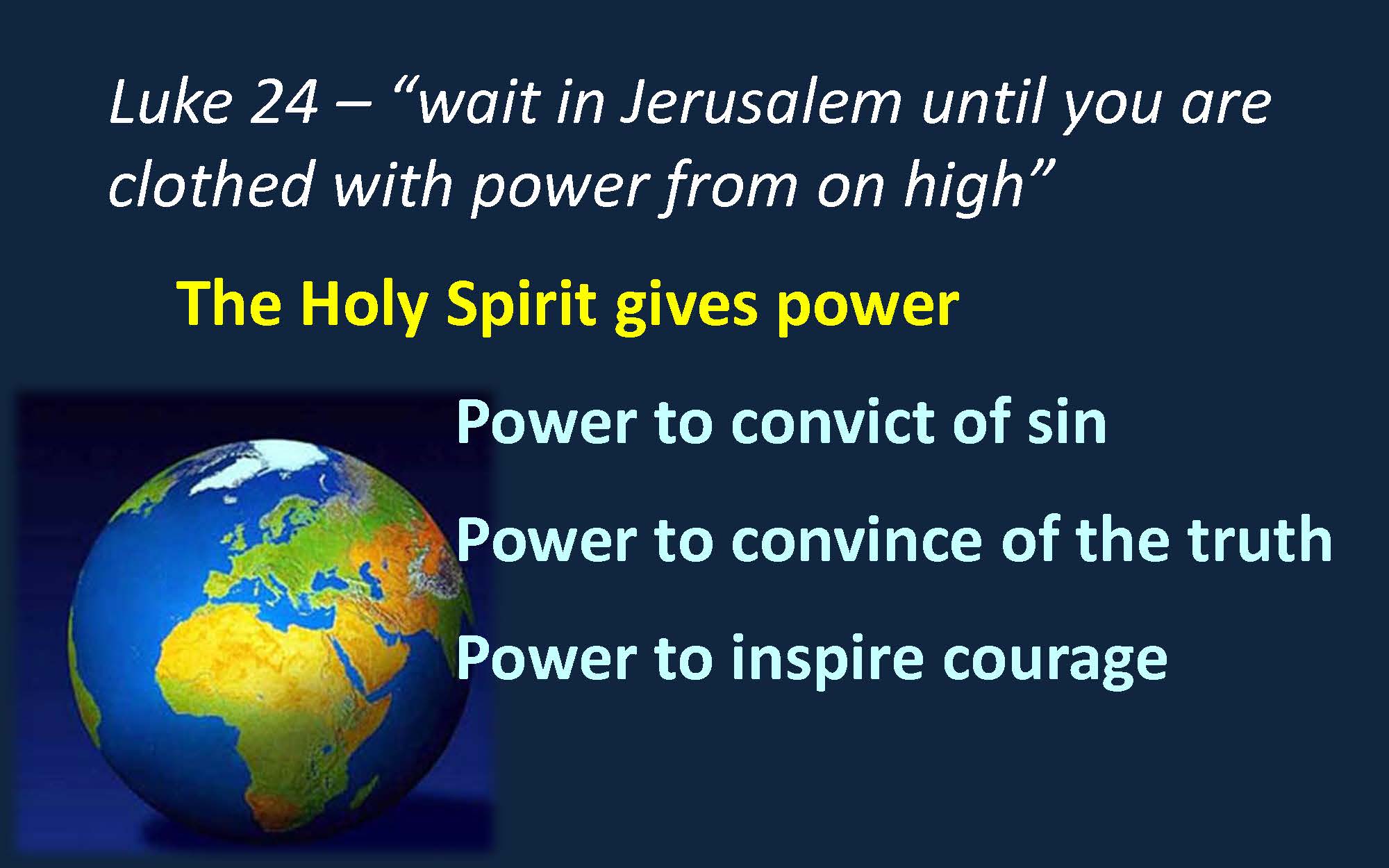 Luke 24 – “wait in Jerusalem until you are clothed with power from on high”

The Holy Spirit gives power

Power to convict of sin

Power to convince of the truth

Power to inspire courage